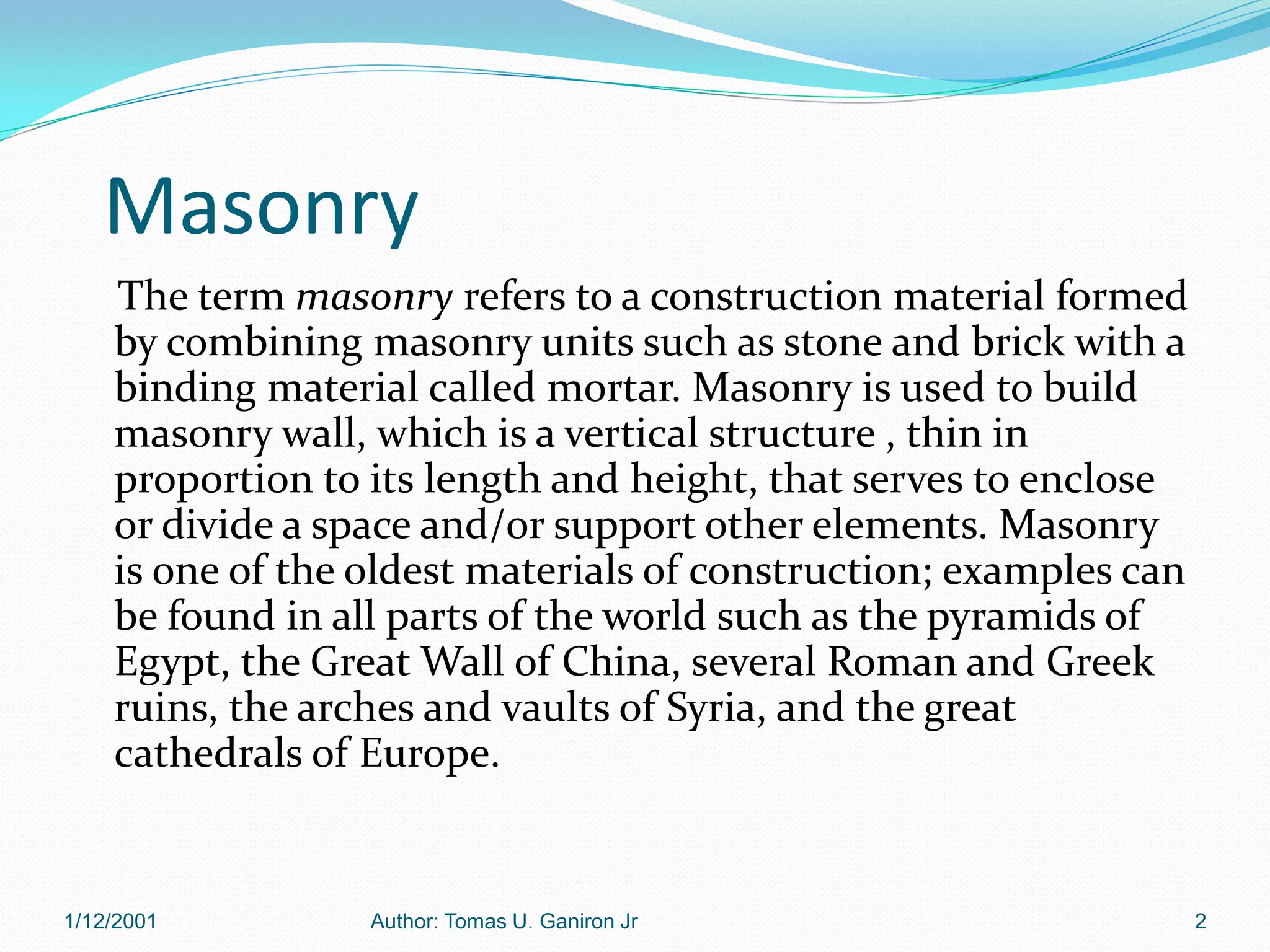 Masonry

The term masonry refers to a construction material formed by combining masonry units such as stone and brick with a binding material called mortar. Masonry is used to build masonry wall, which is a vertical structure , thin in proportion to its length and height, that serves to enclose or divide a space and/or support other elements. Masonry is one of the oldest materials of construction; examples can be found in all parts of the world such as the pyramids of Egypt, the Great Wall of China, several Roman and Greek ruins, the arches and vaults of Syria, and the great cathedrals of Europe.

1/12/2001

Author: Tomas U. Ganiron Jr

2